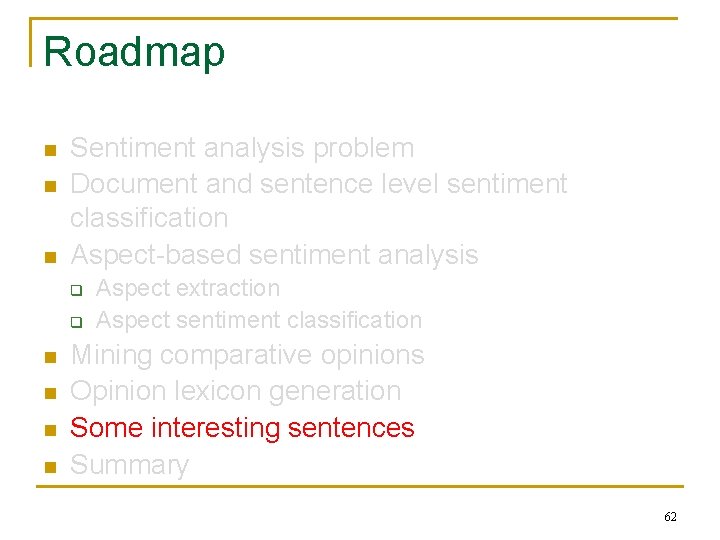 Roadmap

- Sentiment analysis problem
- Document and sentence level sentiment classification
- Aspect-based sentiment analysis
  - Aspect extraction
  - Aspect sentiment classification
- Mining comparative opinions
- Opinion lexicon generation
- Some interesting sentences
- Summary

62